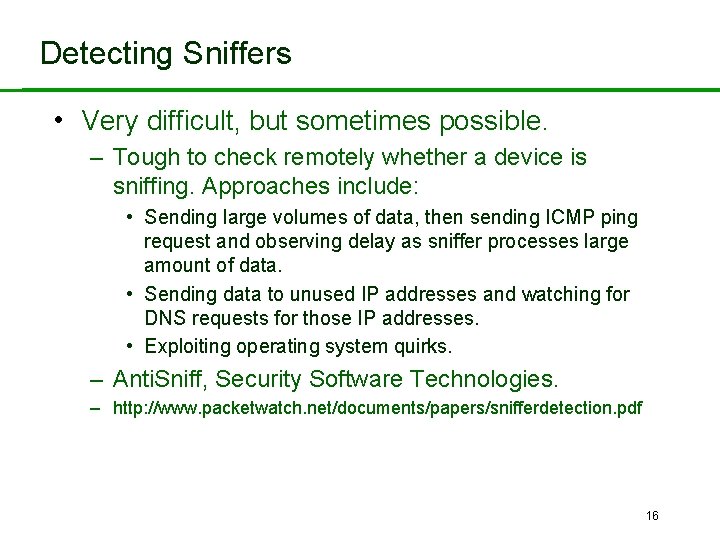 Detecting Sniffers

• Very difficult, but sometimes possible.

– Tough to check remotely whether a device is sniffing. Approaches include:

• Sending large volumes of data, then sending ICMP ping request and observing delay as sniffer processes large amount of data.

• Sending data to unused IP addresses and watching for DNS requests for those IP addresses.

• Exploiting operating system quirks.

– AntiSniff, Security Software Technologies.

– http://www.packetwatch.net/documents/papers/snifferdetection.pdf

16